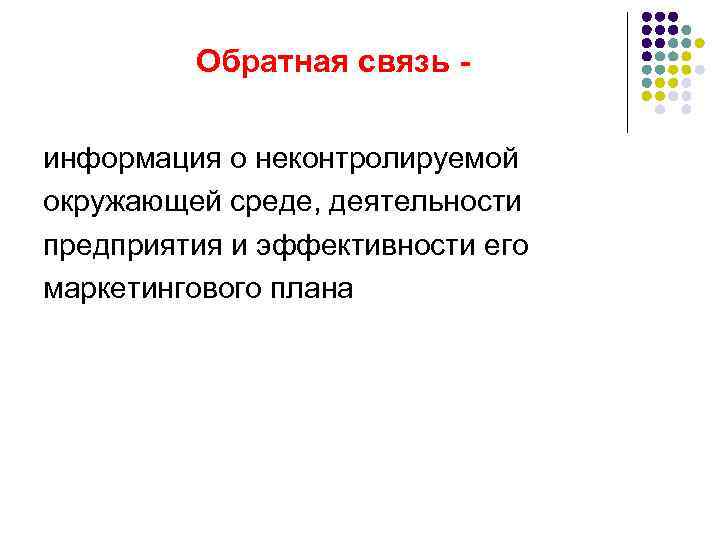 Обратная связь -

информация о неконтролируемой окружающей среде, деятельности предприятия и эффективности его маркетингового плана